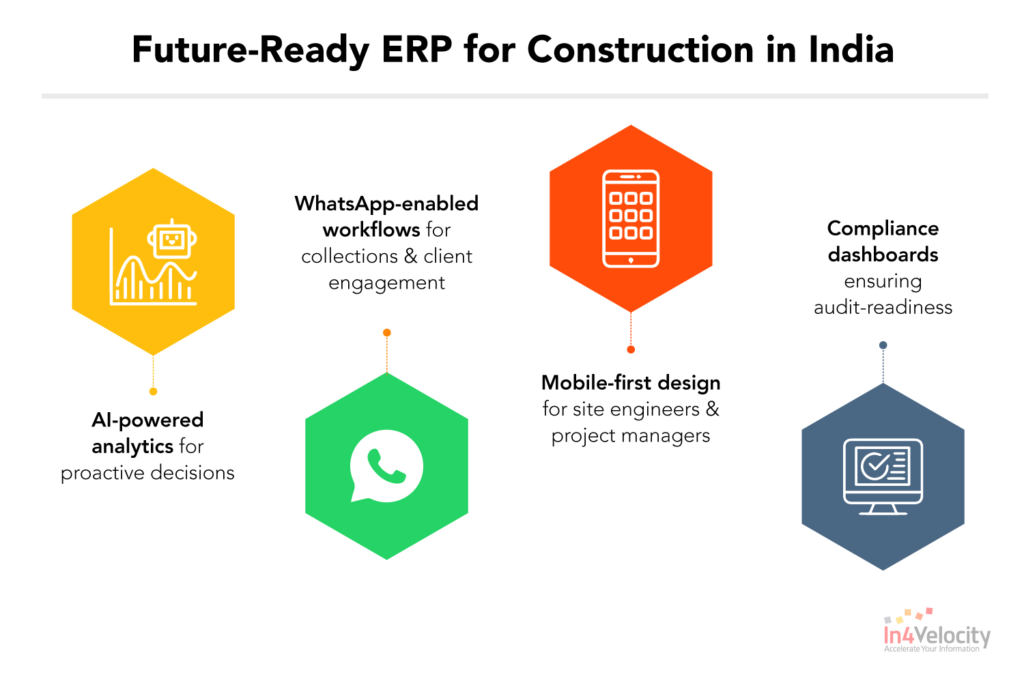 Future-Ready ERP for Construction in India

AI-powered analytics for proactive decisions

WhatsApp-enabled workflows for collections & client engagement

Mobile-first design for site engineers & project managers

Compliance dashboards ensuring audit-readiness

In4Velocity
Accelerate Your Information